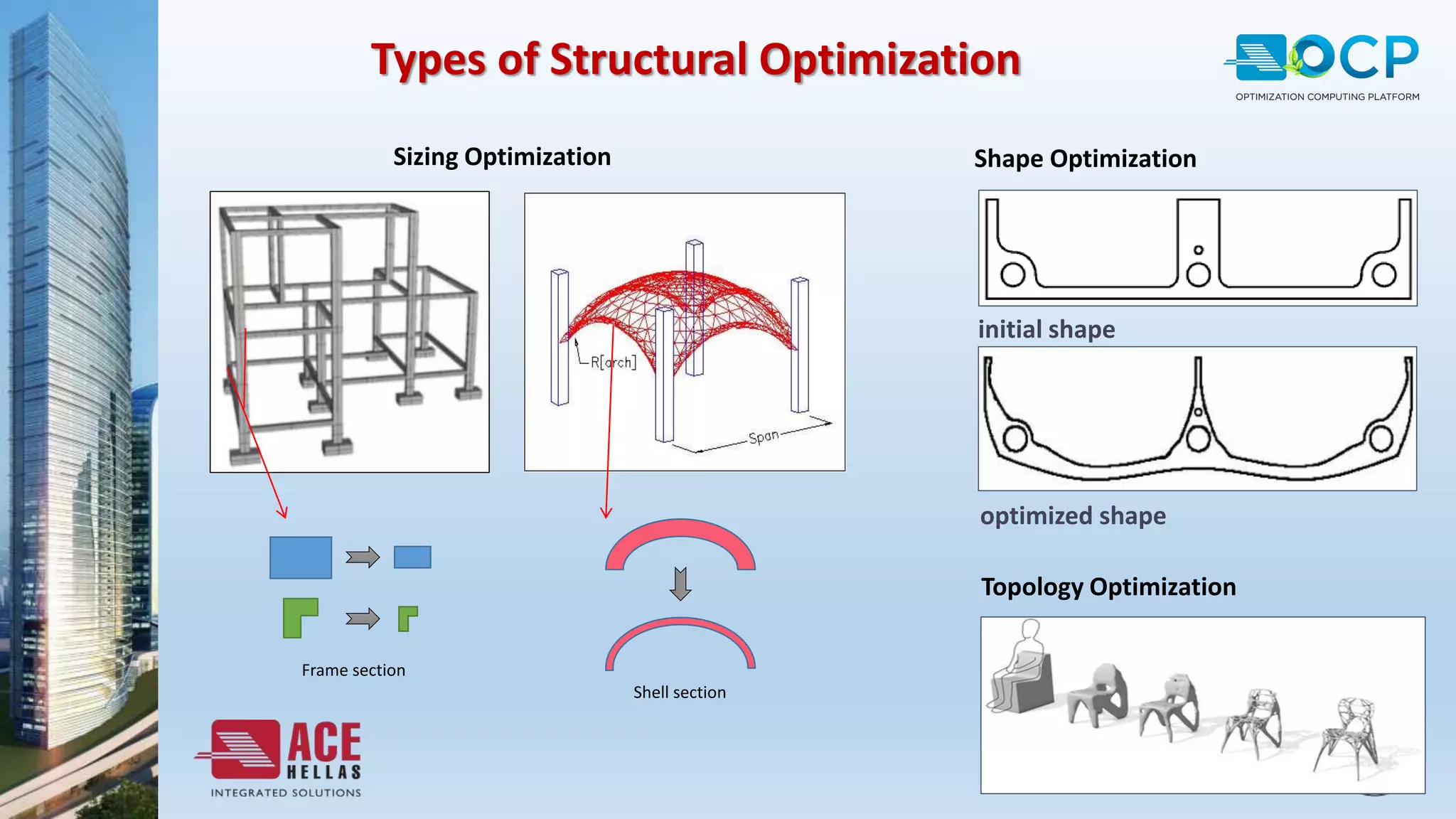 Types of Structural Optimization

OCP
OPTIMIZATION COMPUTING PLATFORM

Sizing Optimization

R[arch]

Span

Frame section

Shell section

Shape Optimization

initial shape

optimized shape

Topology Optimization

ACE
HELLAS
INTEGRATED SOLUTIONS